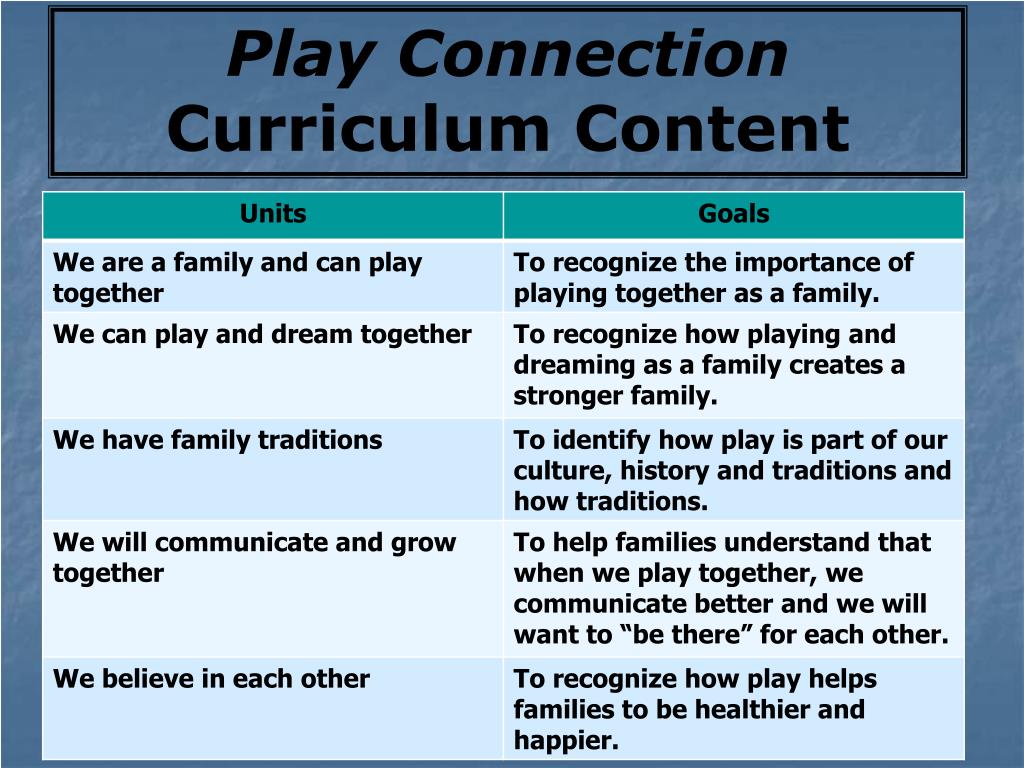 Play Connection
Curriculum Content

| Units | Goals |
|---|---|
| We are a family and can play together | To recognize the importance of playing together as a family. |
| We can play and dream together | To recognize how playing and dreaming as a family creates a stronger family. |
| We have family traditions | To identify how play is part of our culture, history and traditions and how traditions. |
| We will communicate and grow together | To help families understand that when we play together, we communicate better and we will want to “be there” for each other. |
| We believe in each other | To recognize how play helps families to be healthier and happier. |